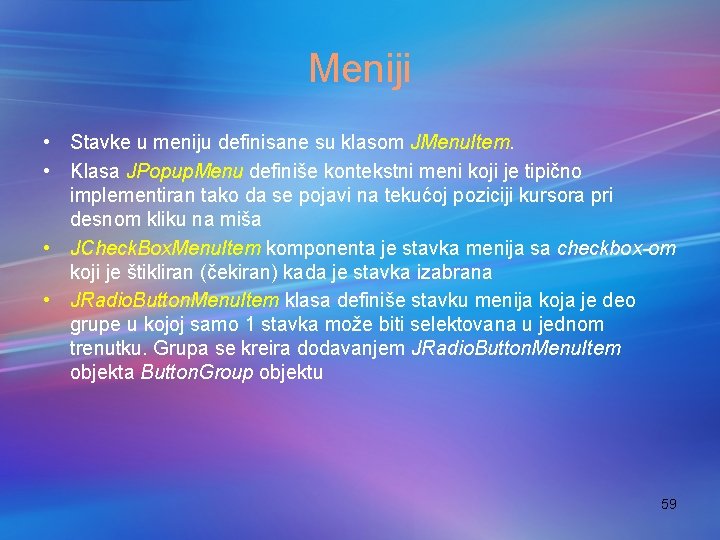 Meniji

• Stavke u meniju definisane su klasom JMenuItem.
• Klasa JPopupMenu definiše kontekstni meni koji je tipično implementiran tako da se pojavi na tekućoj poziciji kursora pri desnom kliku na miša
• JCheckBoxMenuItem komponenta je stavka menija sa checkbox-om koji je štikliran (čekiran) kada je stavka izabrana
• JRadioButtonMenuItem klasa definiše stavku menija koja je deo grupe u kojoj samo 1 stavka može biti selektovana u jednom trenutku. Grupa se kreira dodavanjem JRadioButtonMenuItem objekta ButtonGroup objektu

59